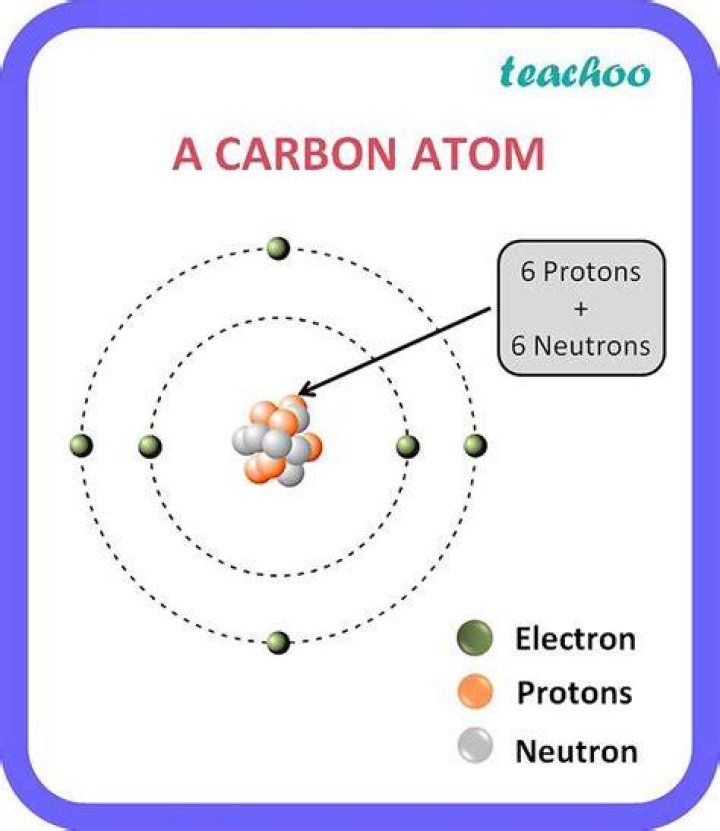 teachoo

A CARBON ATOM

6 Protons
+
6 Neutrons

Electron
Protons
Neutron